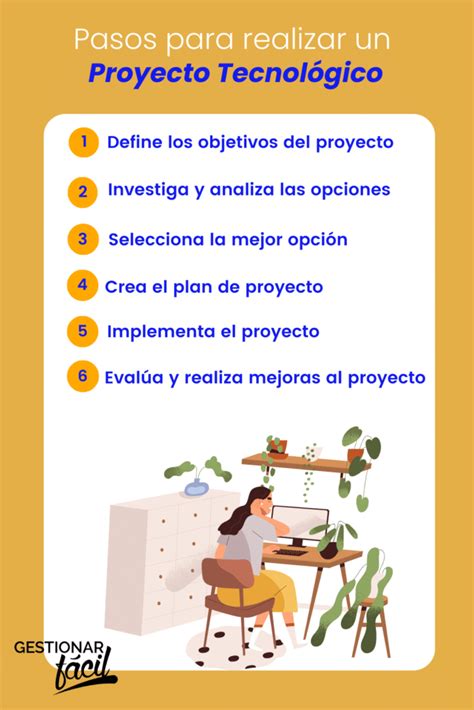 Pasos para realizar un
Proyecto Tecnológico

1 Define los objetivos del proyecto
2 Investiga y analiza las opciones
3 Selecciona la mejor opción
4 Crea el plan de proyecto
5 Implementa el proyecto
6 Evalúa y realiza mejoras al proyecto

GESTIONAR
fácil